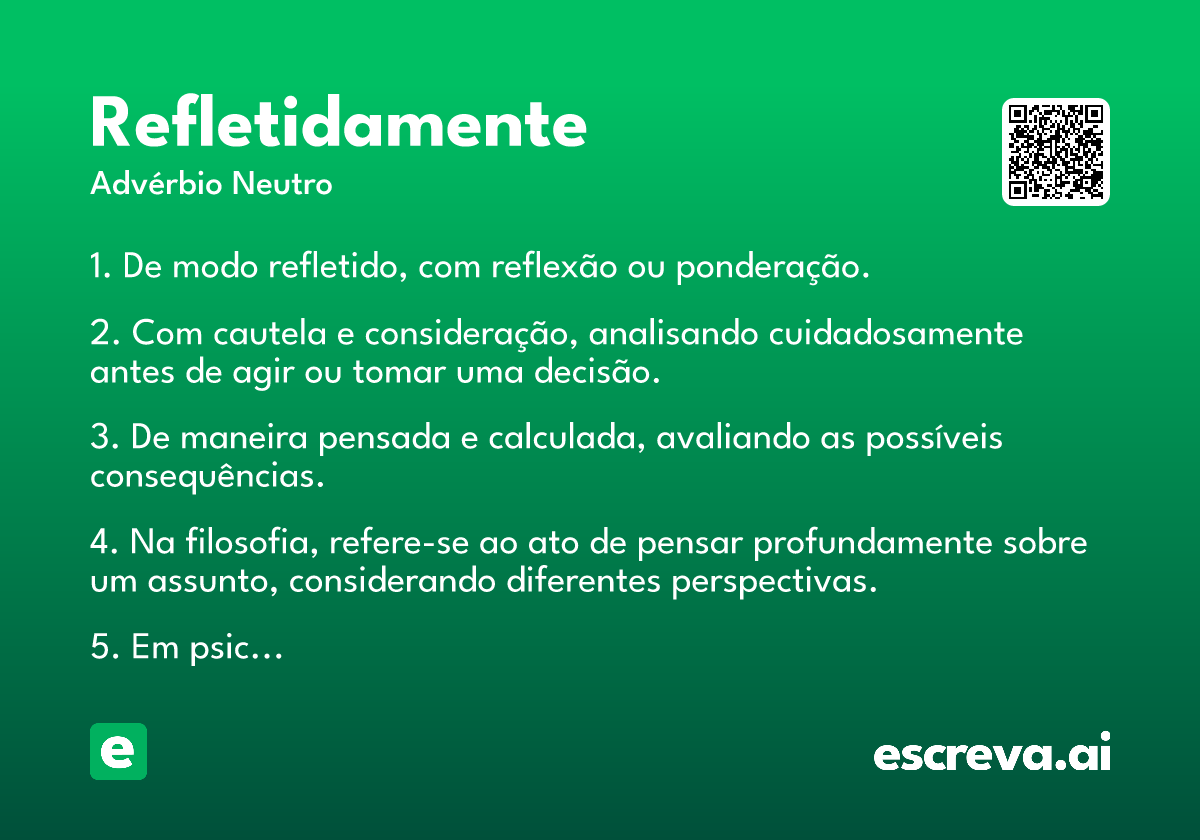 Refletidamente

Advérbio Neutro

1. De modo refletido, com reflexão ou ponderação.

2. Com cautela e consideração, analisando cuidadosamente antes de agir ou tomar uma decisão.

3. De maneira pensada e calculada, avaliando as possíveis consequências.

4. Na filosofia, refere-se ao ato de pensar profundamente sobre um assunto, considerando diferentes perspectivas.

5. Em psic...

e

escreva.ai